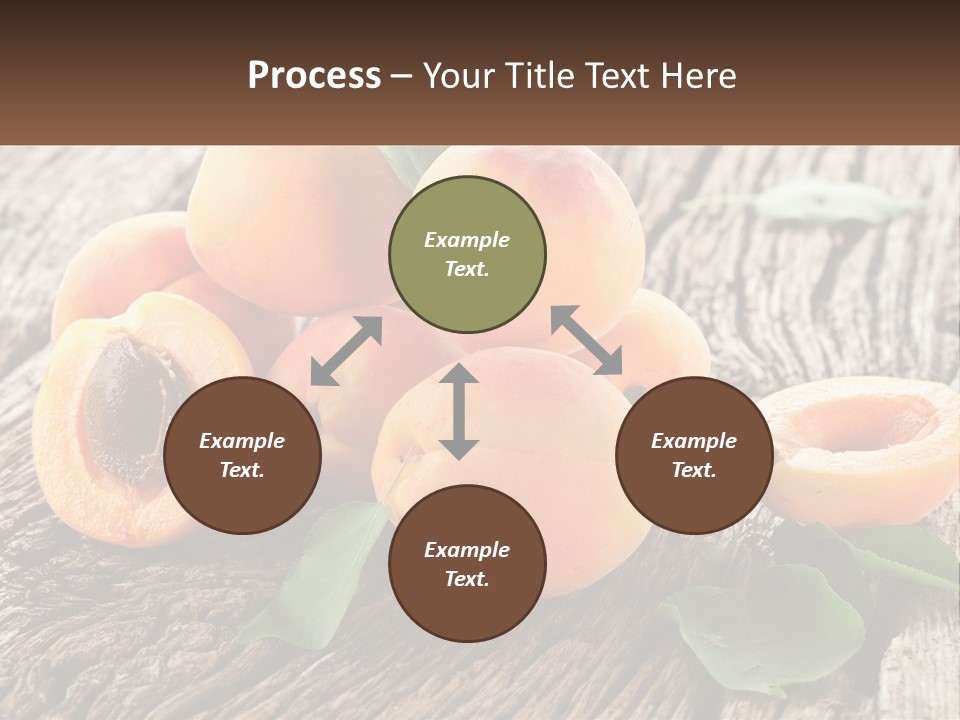 Process – Your Title Text Here

Example Text.

Example Text.

Example Text.

Example Text.